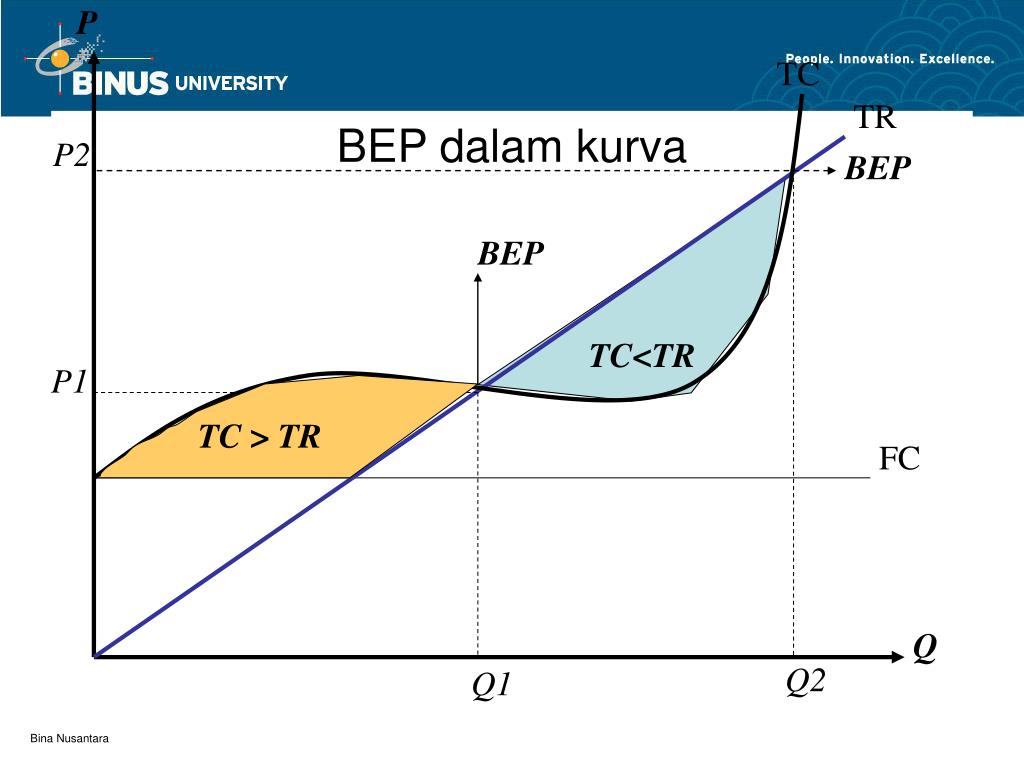 BINUS UNIVERSITY

People. Innovation. Excellence.

BEP dalam kurva

P

TC

TR

P2

BEP

BEP

TC<TR

P1

TC > TR

FC

Q

Q1

Q2

Bina Nusantara